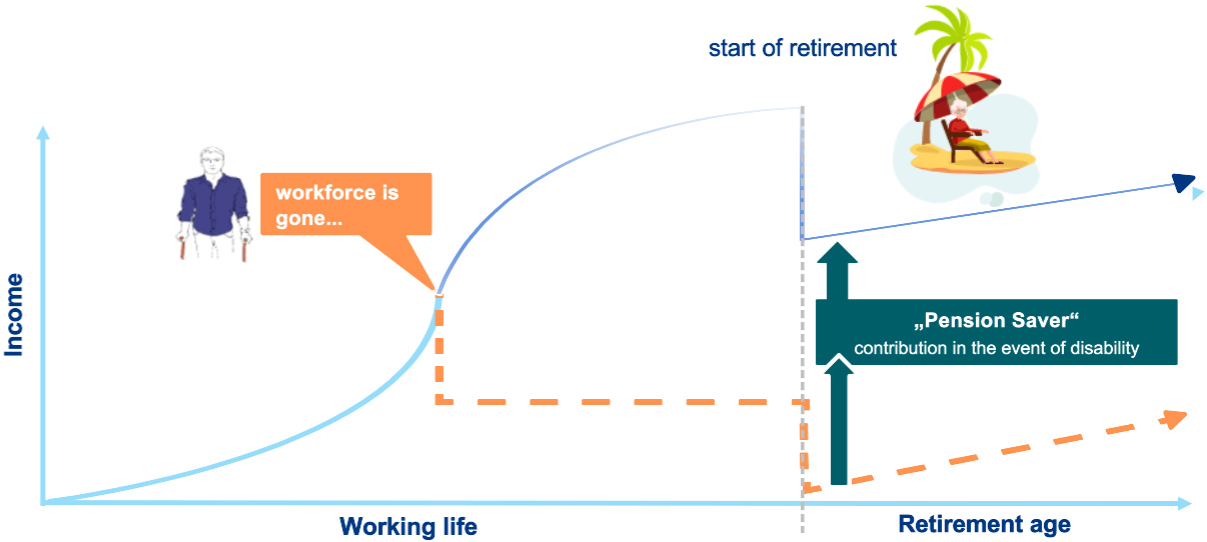 start of retirement

workforce is gone...

Income

„Pension Saver“
contribution in the event of disability

Working life

Retirement age